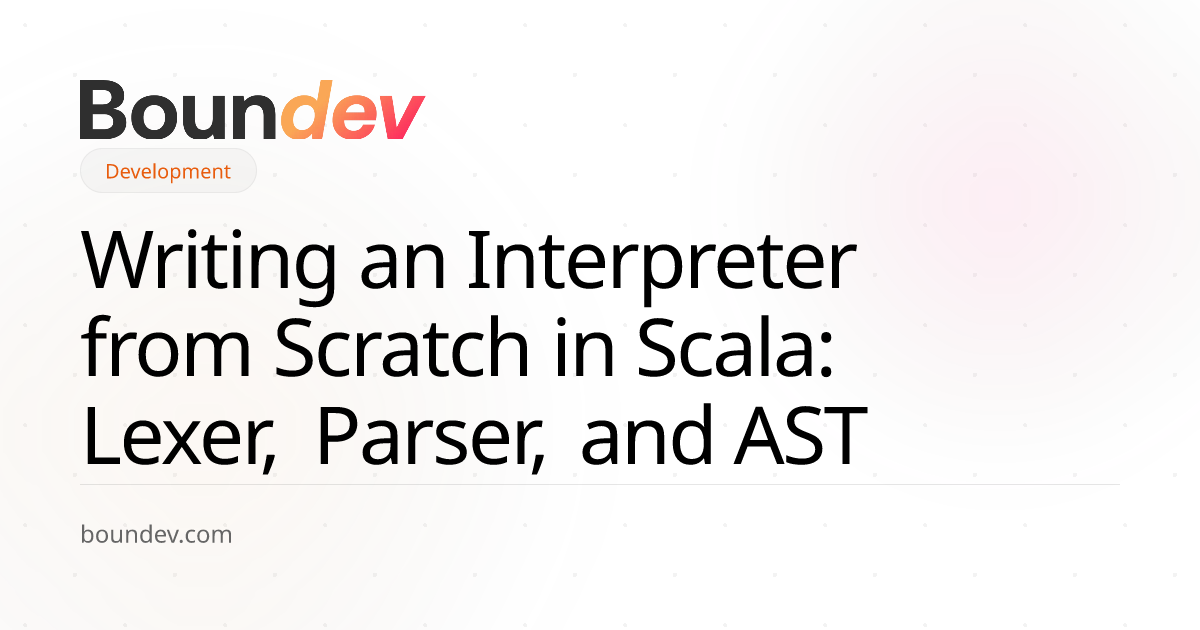 Boundev

Development

Writing an Interpreter from Scratch in Scala: Lexer, Parser, and AST

boundev.com